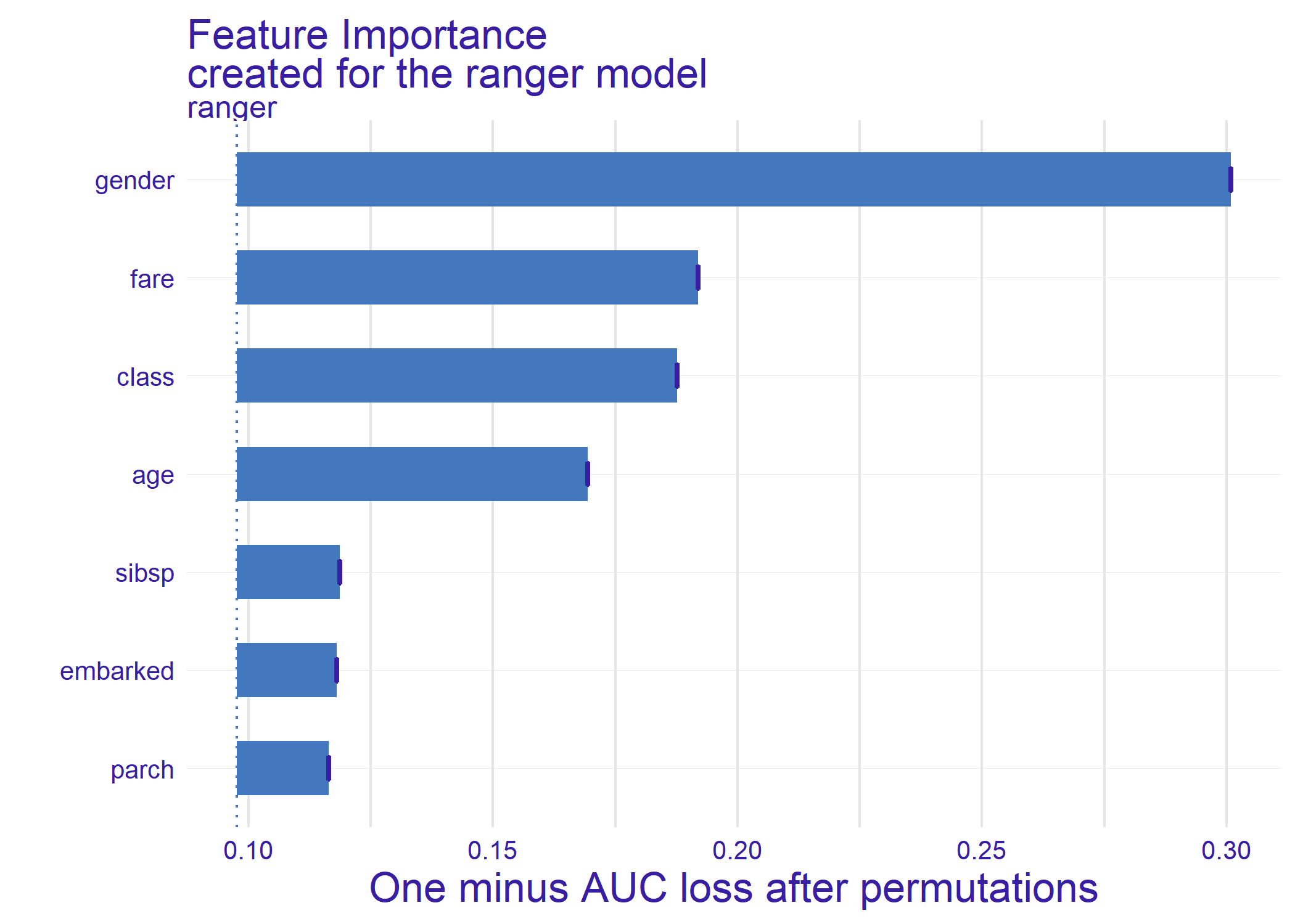 Feature Importance
created for the ranger model
ranger

gender
fare
class
age
sibsp
embarked
parch

0.10
0.15
0.20
0.25
0.30

One minus AUC loss after permutations